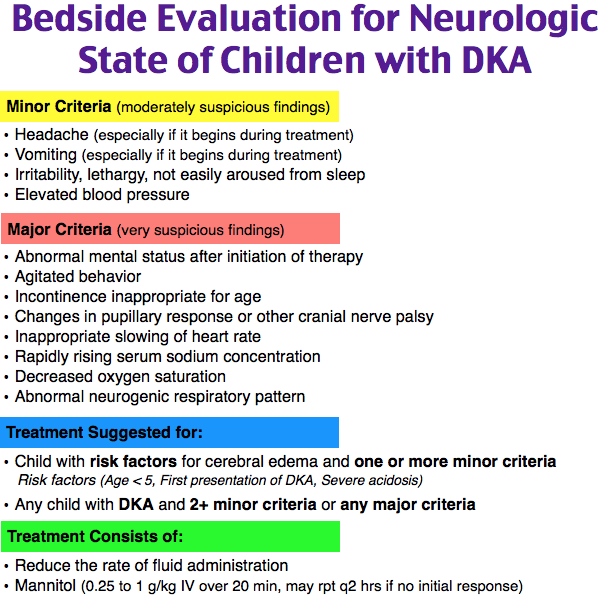 Bedside Evaluation for Neurologic State of Children with DKA

Minor Criteria (moderately suspicious findings)

• Headache (especially if it begins during treatment)
• Vomiting (especially if it begins during treatment)
• Irritability, lethargy, not easily aroused from sleep
• Elevated blood pressure

Major Criteria (very suspicious findings)

• Abnormal mental status after initiation of therapy
• Agitated behavior
• Incontinence inappropriate for age
• Changes in pupillary response or other cranial nerve palsy
• Inappropriate slowing of heart rate
• Rapidly rising serum sodium concentration
• Decreased oxygen saturation
• Abnormal neurogenic respiratory pattern

Treatment Suggested for:

• Child with risk factors for cerebral edema and one or more minor criteria
Risk factors (Age < 5, First presentation of DKA, Severe acidosis)
• Any child with DKA and 2+ minor criteria or any major criteria

Treatment Consists of:

• Reduce the rate of fluid administration
• Mannitol (0.25 to 1 g/kg IV over 20 min, may rpt q2 hrs if no initial response)